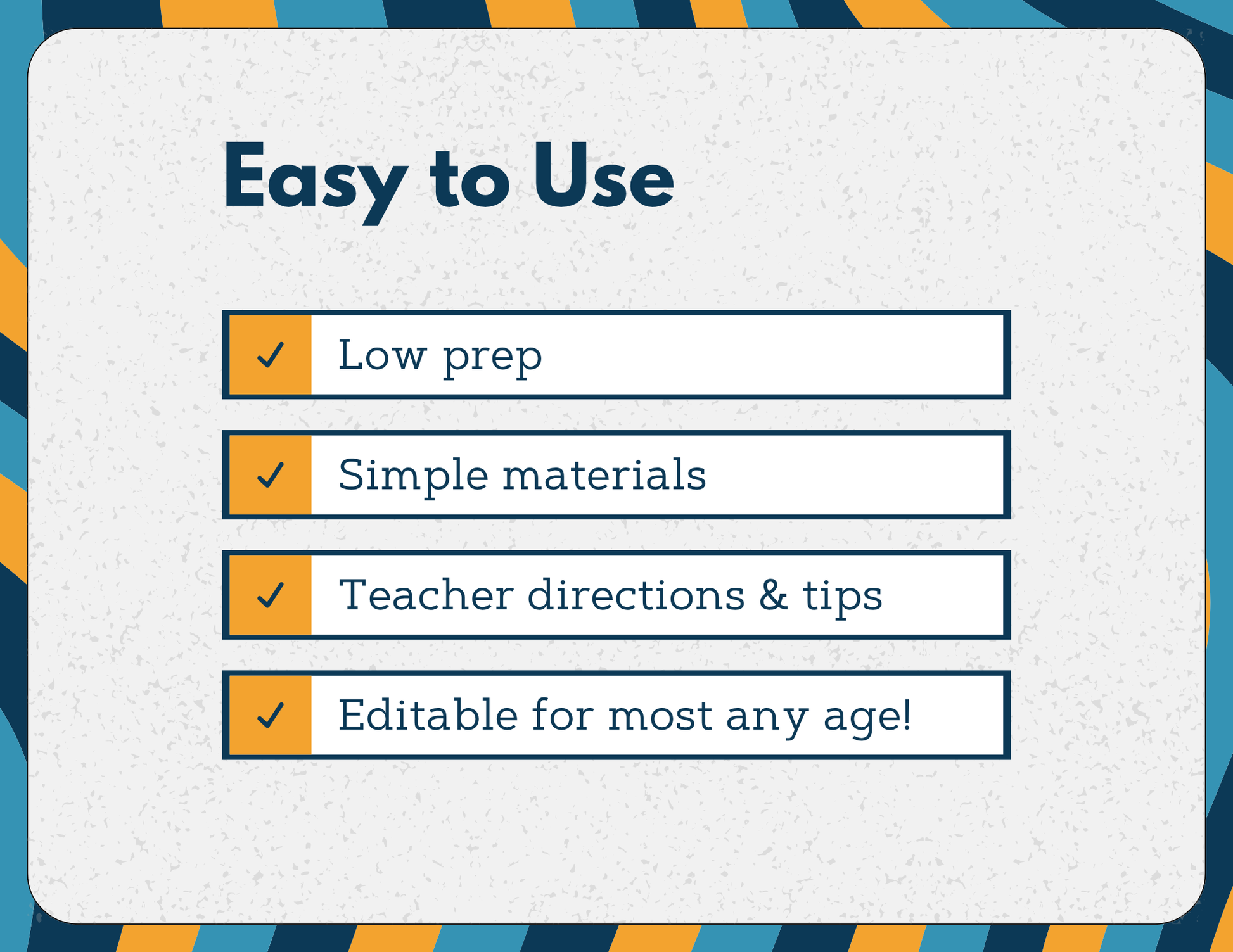 Easy to Use

✓ Low prep

✓ Simple materials

✓ Teacher directions & tips

✓ Editable for most any age!